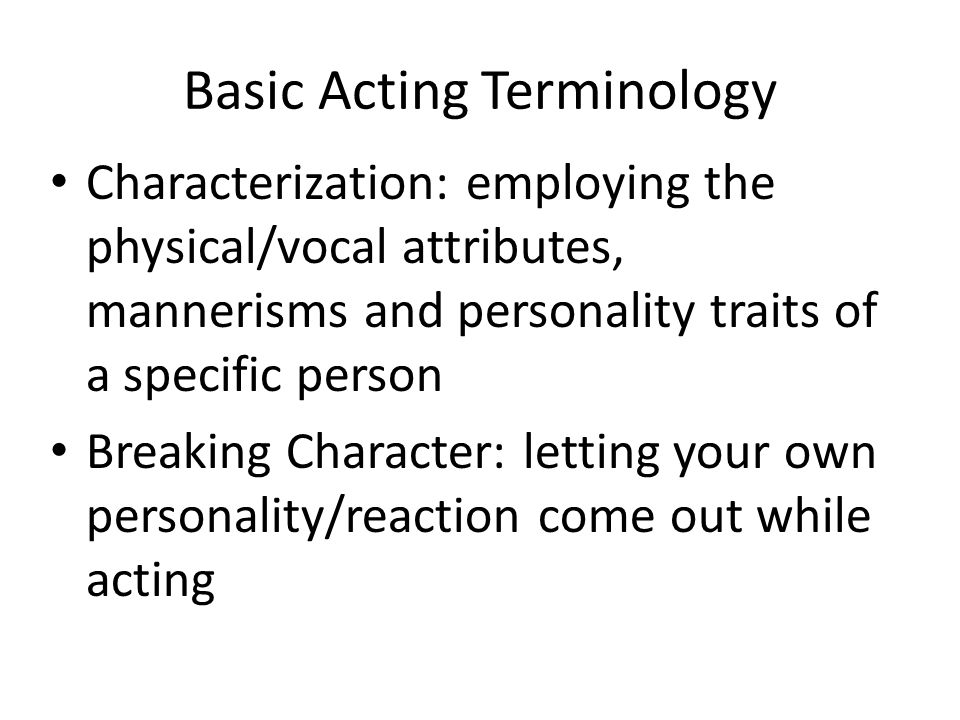 Basic Acting Terminology

• Characterization: employing the physical/vocal attributes, mannerisms and personality traits of a specific person

• Breaking Character: letting your own personality/reaction come out while acting